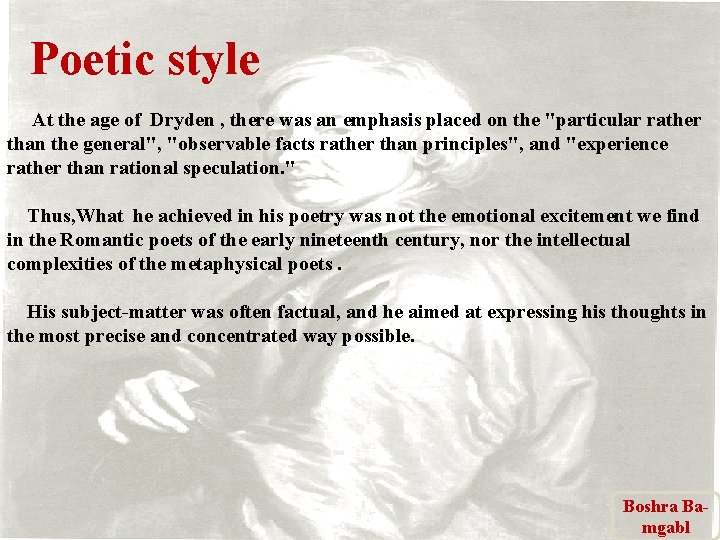 Poetic style

At the age of Dryden , there was an emphasis placed on the "particular rather than the general", "observable facts rather than principles", and "experience rather than rational speculation."

Thus,What he achieved in his poetry was not the emotional excitement we find in the Romantic poets of the early nineteenth century, nor the intellectual complexities of the metaphysical poets .

His subject-matter was often factual, and he aimed at expressing his thoughts in the most precise and concentrated way possible.

Boshra Ba-mgabl